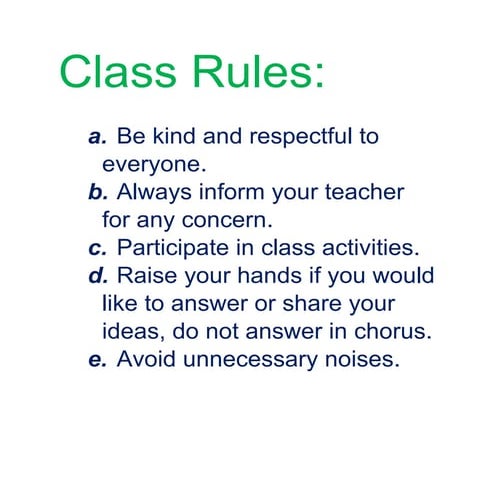 Class Rules:

a. Be kind and respectful to everyone.
b. Always inform your teacher for any concern.
c. Participate in class activities.
d. Raise your hands if you would like to answer or share your ideas, do not answer in chorus.
e. Avoid unnecessary noises.